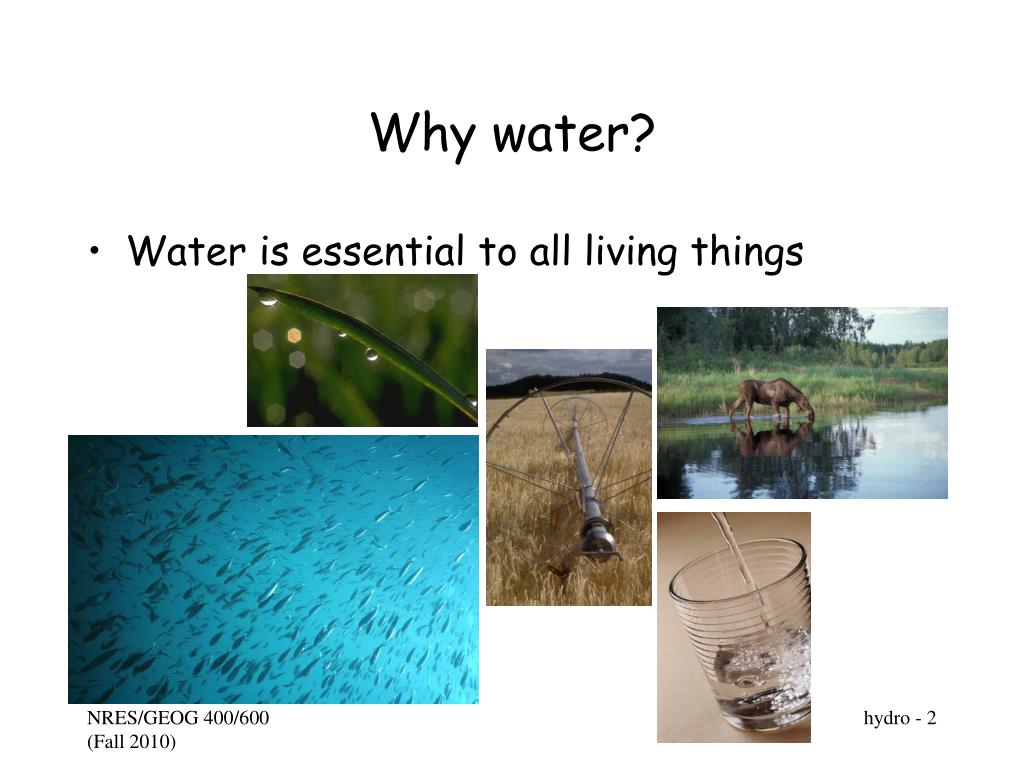 Why water?

• Water is essential to all living things

NRES/GEOG 400/600
(Fall 2010)

hydro - 2